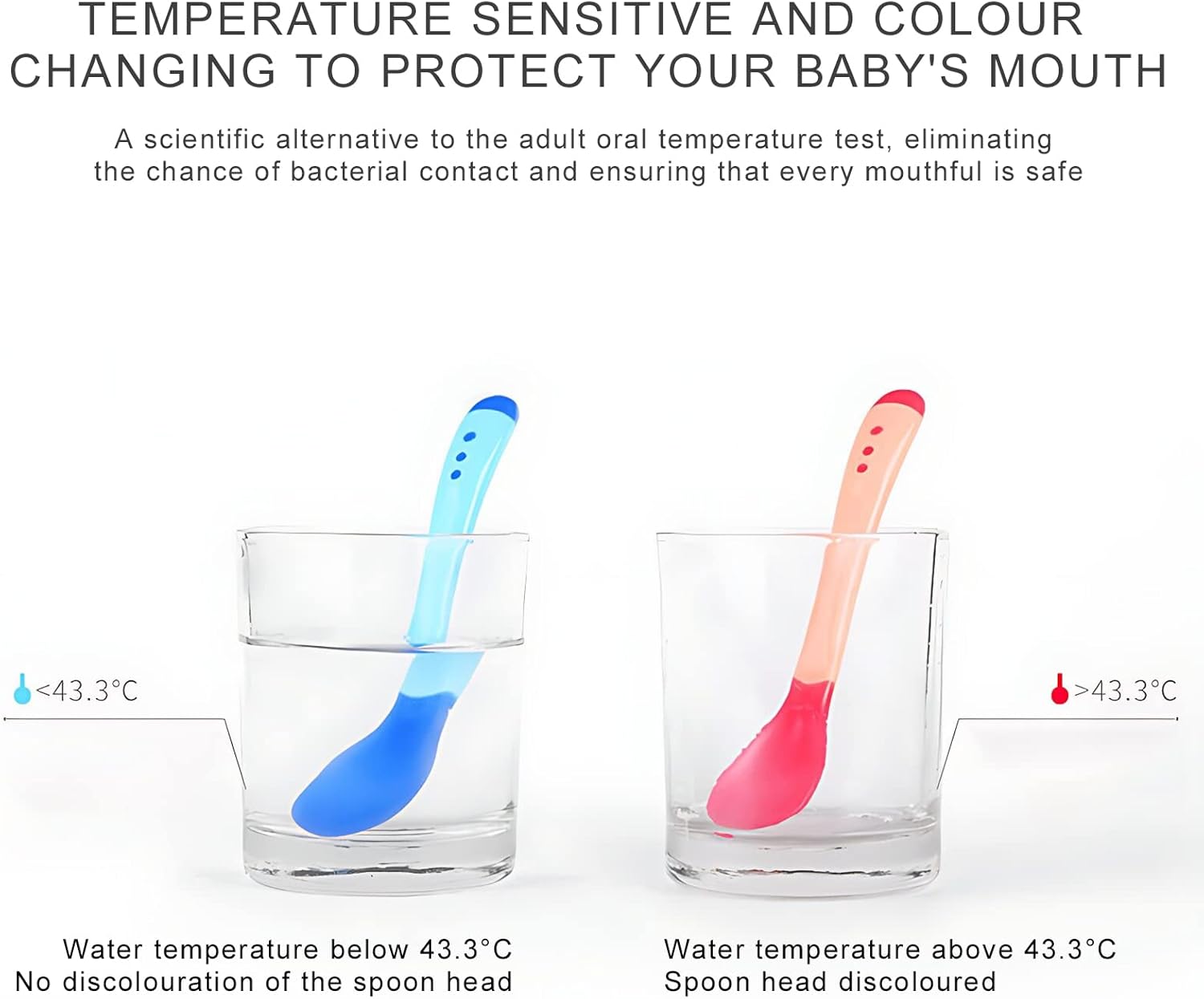 TEMPERATURE SENSITIVE AND COLOUR CHANGING TO PROTECT YOUR BABY'S MOUTH

A scientific alternative to the adult oral temperature test, eliminating the chance of bacterial contact and ensuring that every mouthful is safe

<43.3°C

>43.3°C

Water temperature below 43.3°C
No discolouration of the spoon head

Water temperature above 43.3°C
Spoon head discoloured